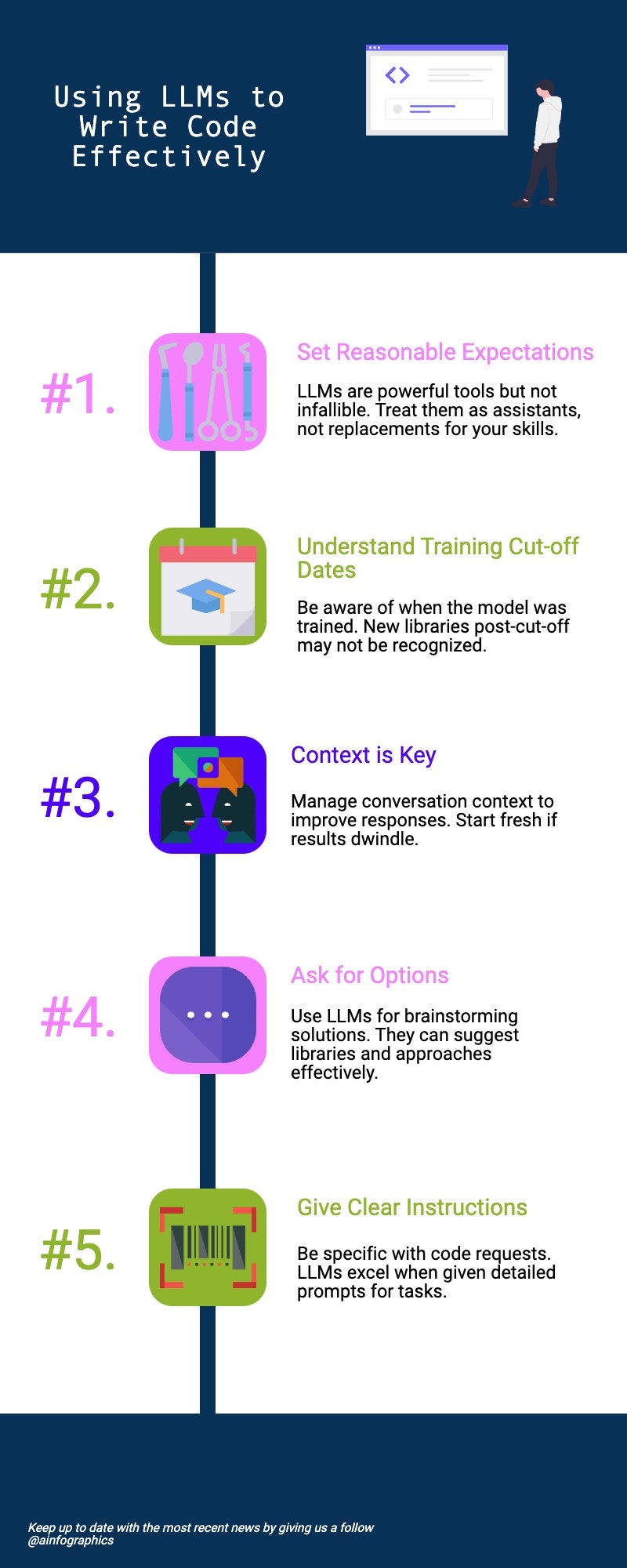 Using LLMs to Write Code Effectively

#1.

Set Reasonable Expectations

LLMs are powerful tools but not infallible. Treat them as assistants, not replacements for your skills.

#2.

Understand Training Cut-off Dates

Be aware of when the model was trained. New libraries post-cut-off may not be recognized.

#3.

Context is Key

Manage conversation context to improve responses. Start fresh if results dwindle.

#4.

Ask for Options

Use LLMs for brainstorming solutions. They can suggest libraries and approaches effectively.

#5.

Give Clear Instructions

Be specific with code requests. LLMs excel when given detailed prompts for tasks.

Keep up to date with the most recent news by giving us a follow @ainfographics